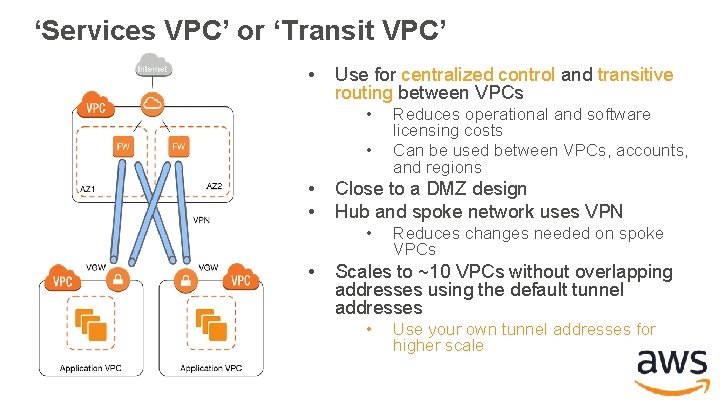 'Services VPC' or 'Transit VPC'

Internet

VPC

FW

FW

AZ1

AZ2

VPN

VGW

VGW

VPC

VPC

Application VPC

Application VPC

• Use for centralized control and transitive routing between VPCs
  • Reduces operational and software licensing costs
  • Can be used between VPCs, accounts, and regions
• Close to a DMZ design
• Hub and spoke network uses VPN
  • Reduces changes needed on spoke VPCs
• Scales to ~10 VPCs without overlapping addresses using the default tunnel addresses
  • Use your own tunnel addresses for higher scale

aws